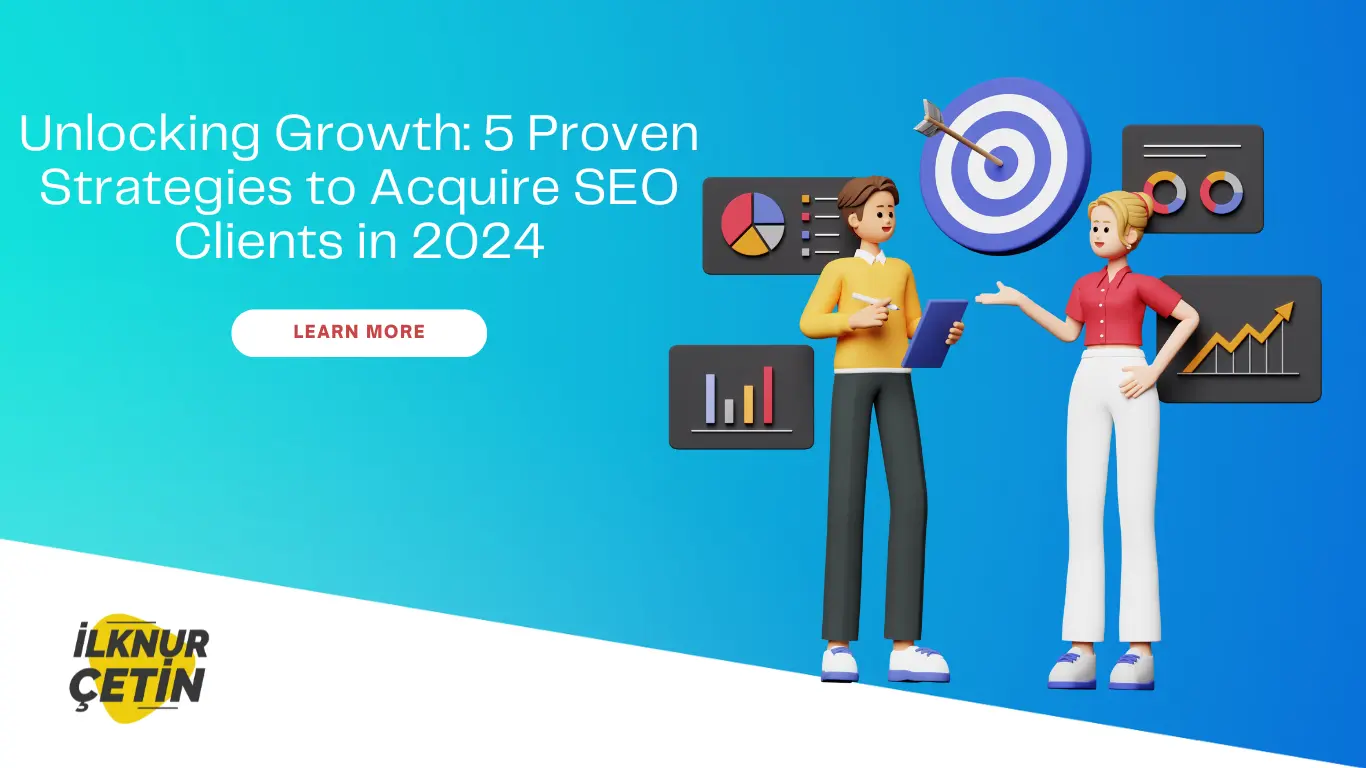 Unlocking Growth: 5 Proven Strategies to Acquire SEO Clients in 2024

LEARN MORE

İLKNUR ÇETİN